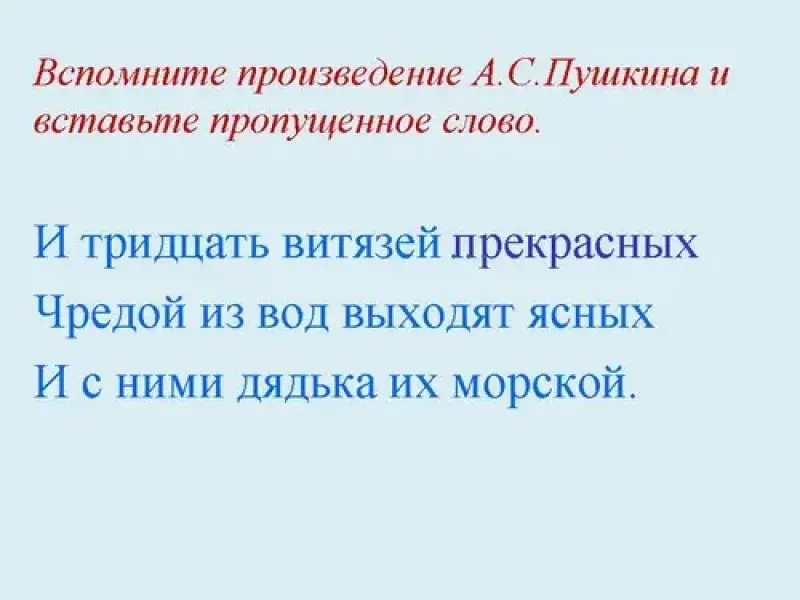 Вспомните произведение А.С.Пушкина и вставьте пропущенное слово.

И тридцать витязей прекрасных
Чредой из вод выходят ясных
И с ними дядька их морской.